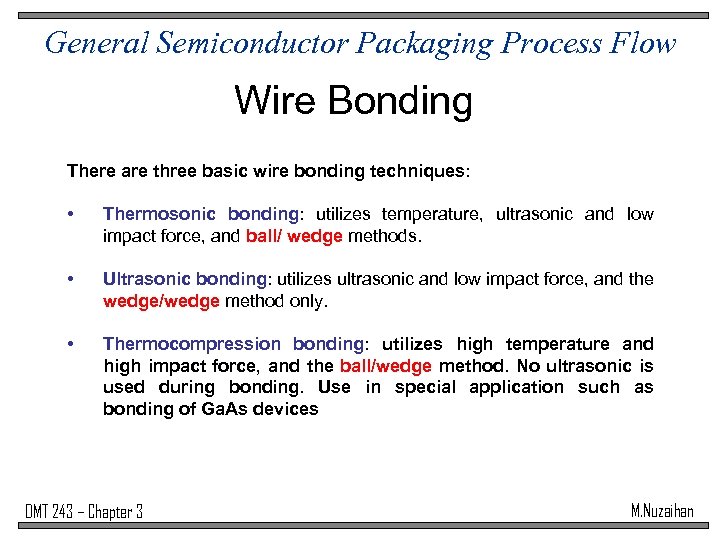 General Semiconductor Packaging Process Flow

Wire Bonding

There are three basic wire bonding techniques:

• Thermosonic bonding: utilizes temperature, ultrasonic and low impact force, and ball/ wedge methods.

• Ultrasonic bonding: utilizes ultrasonic and low impact force, and the wedge/wedge method only.

• Thermocompression bonding: utilizes high temperature and high impact force, and the ball/wedge method. No ultrasonic is used during bonding. Use in special application such as bonding of GaAs devices

DMT 243 – Chapter 3

M.Nuzaihan